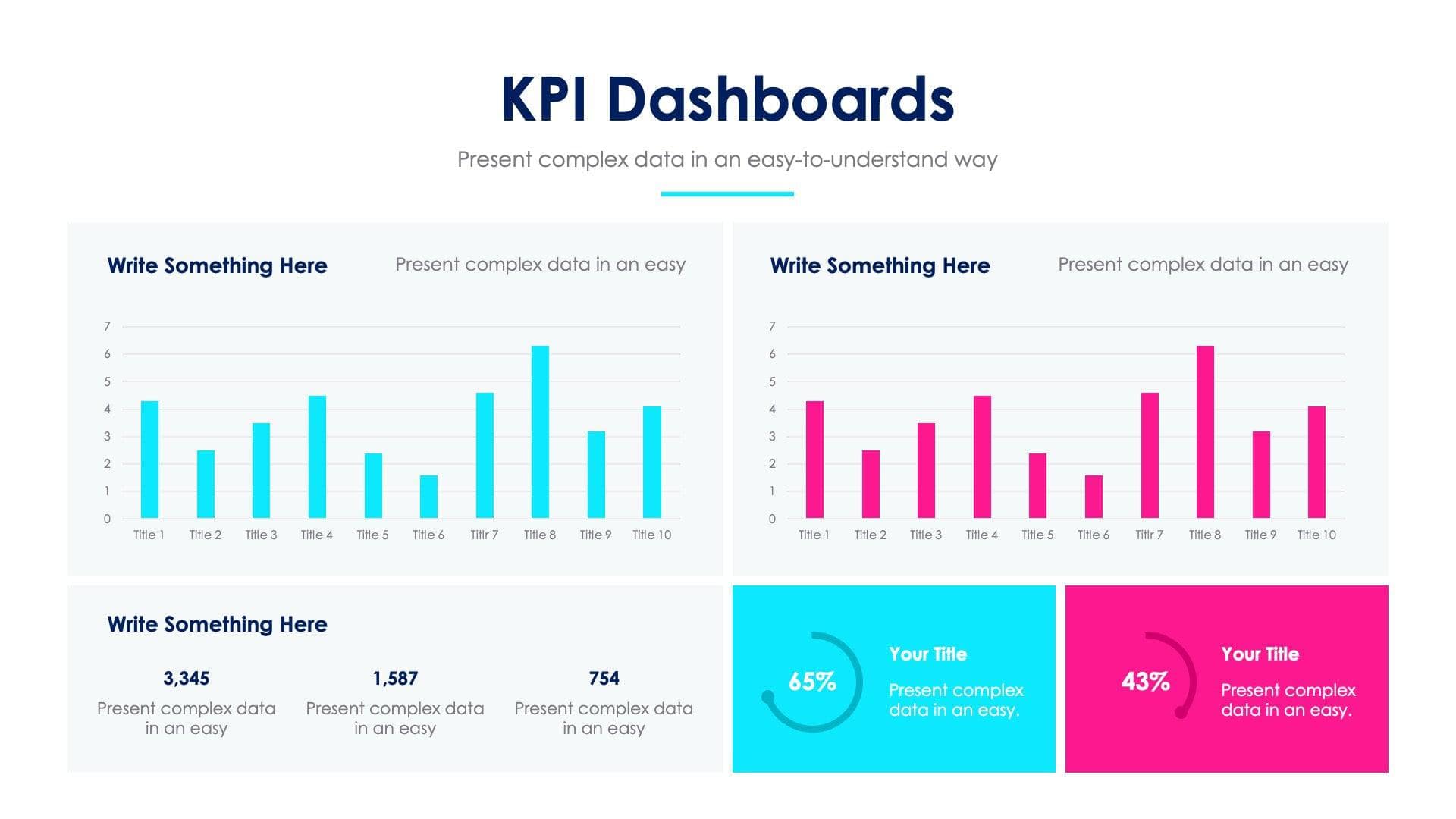 KPI Dashboards

Present complex data in an easy-to-understand way

Write Something Here

Present complex data in an easy

7
6
5
4
3
2
1
0

Title 1 Title 2 Title 3 Title 4 Title 5 Title 6 Titlr 7 Title 8 Title 9 Title 10

Write Something Here

Present complex data in an easy

7
6
5
4
3
2
1
0

Title 1 Title 2 Title 3 Title 4 Title 5 Title 6 Titlr 7 Title 8 Title 9 Title 10

Write Something Here

3,345
Present complex data in an easy

1,587
Present complex data in an easy

754
Present complex data in an easy

65%

Your Title
Present complex data in an easy.

43%

Your Title
Present complex data in an easy.